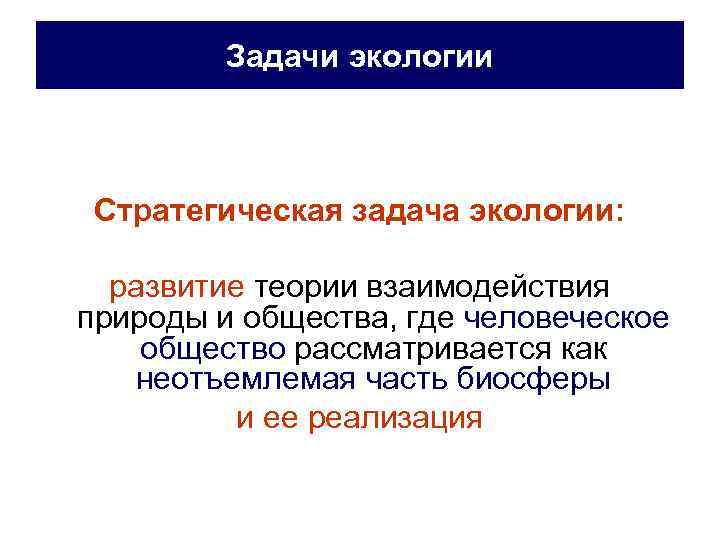 Задачи экологии

Стратегическая задача экологии:

развитие теории взаимодействия природы и общества, где человеческое общество рассматривается как неотъемлемая часть биосферы

и ее реализация